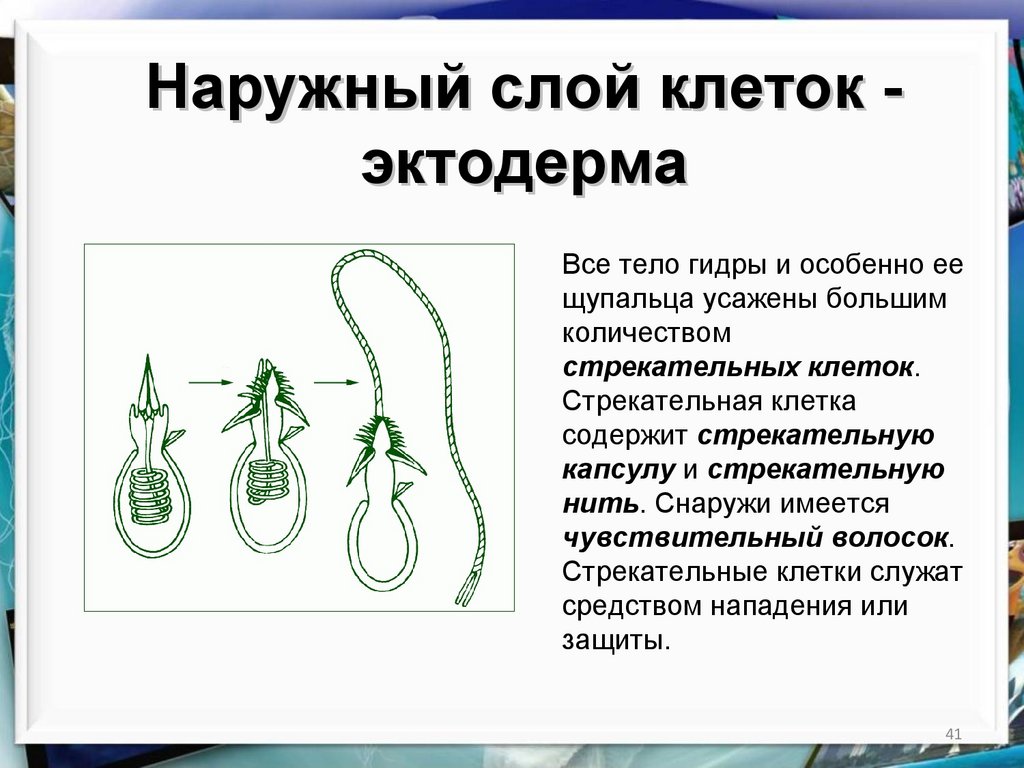 Наружный слой клеток - эктодерма

Все тело гидры и особенно ее щупальца усажены большим количеством стрекательных клеток. Стрекательная клетка содержит стрекательную капсулу и стрекательную нить. Снаружи имеется чувствительный волосок. Стрекательные клетки служат средством нападения или защиты.

41